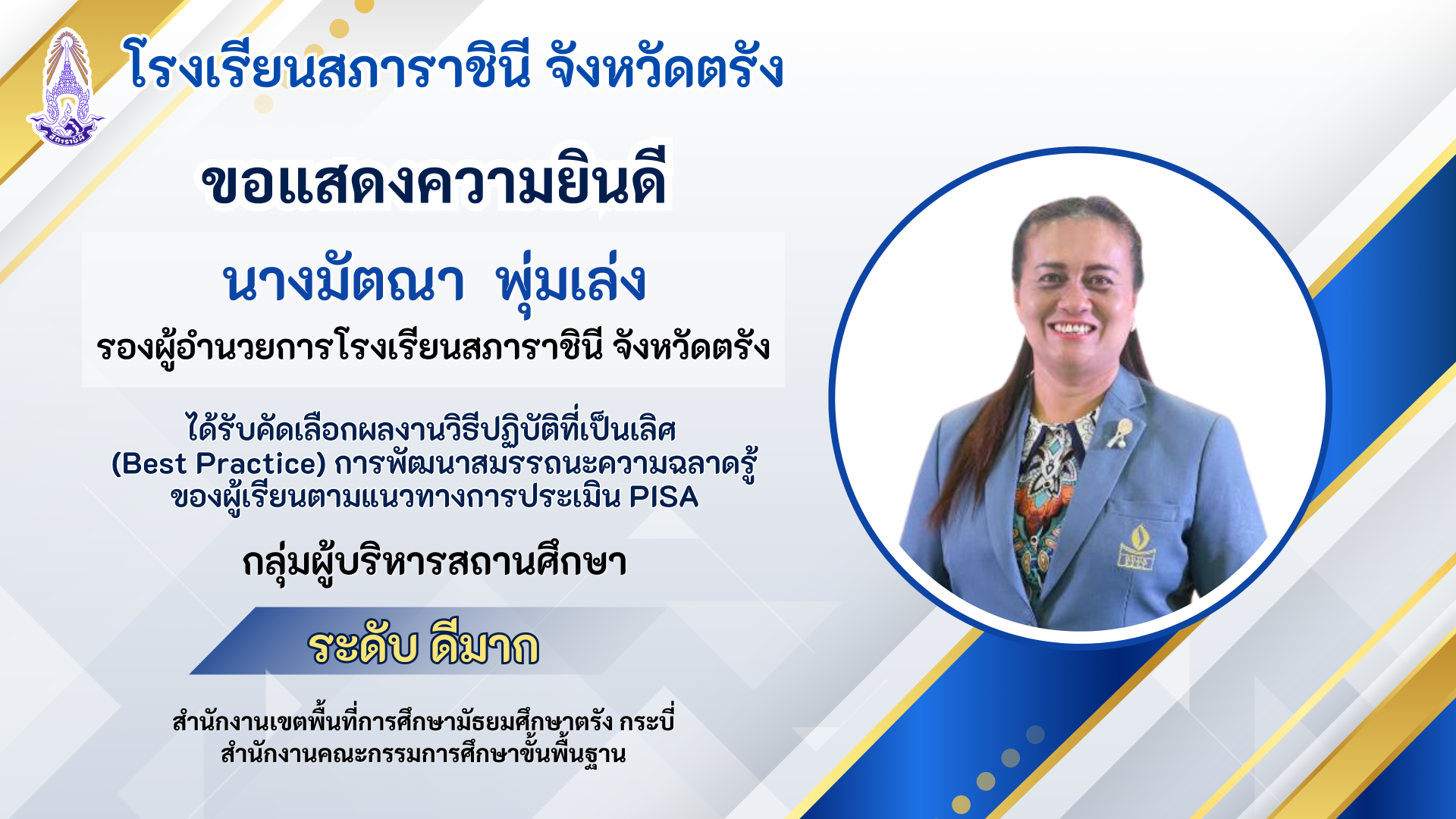 โรงเรียนสภาราชินี จังหวัดตรัง

ขอแสดงความยินดี

นางมัตณา พุ่มเล่ง
รองผู้อำนวยการโรงเรียนสภาราชินี จังหวัดตรัง

ได้รับคัดเลือกผลงานวิธีปฏิบัติที่เป็นเลิศ (Best Practice) การพัฒนาสมรรถนะความฉลาดรู้ของผู้เรียนตามแนวทางการประเมิน PISA

กลุ่มผู้บริหารสถานศึกษา

ระดับ ดีมาก

สำนักงานเขตพื้นที่การศึกษามัธยมศึกษาตรัง กระบี่
สำนักงานคณะกรรมการศึกษาขั้นพื้นฐาน